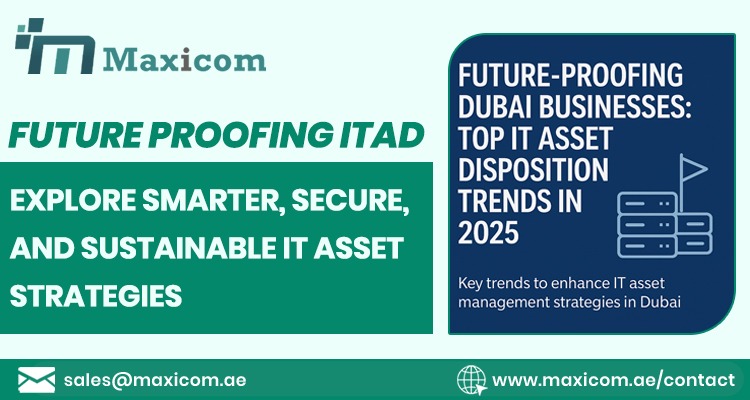 Maxicom

FUTURE PROOFING ITAD

EXPLORE SMARTER, SECURE, AND SUSTAINABLE IT ASSET STRATEGIES

FUTURE-PROOFING DUBAI BUSINESSES: TOP IT ASSET DISPOSITION TRENDS IN 2025

Key trends to enhance IT asset management strategies in Dubai

sales@maxicom.ae

www.maxicom.ae/contact